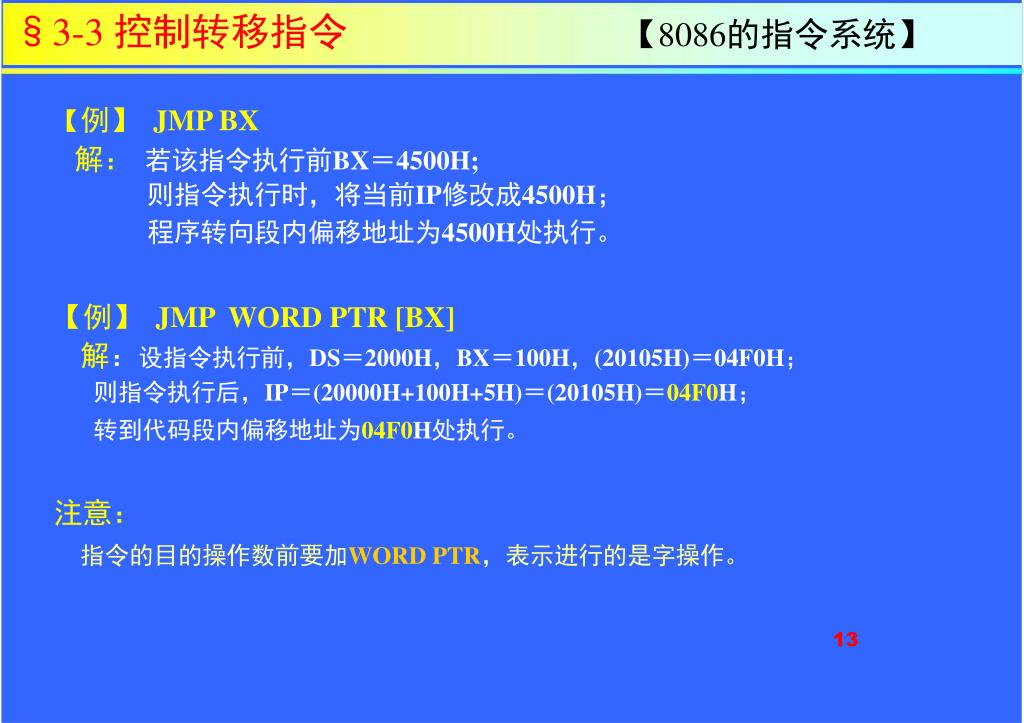 § 3-3 控制转移指令 【8086的指令系统】

【例】 JMP BX
解： 若该指令执行前BX＝4500H;
则指令执行时，将当前IP修改成4500H；
程序转向段内偏移地址为4500H处执行。

【例】 JMP WORD PTR [BX]
解：设指令执行前，DS＝2000H，BX＝100H，(20105H)＝04F0H；
则指令执行后，IP＝(20000H+100H+5H)＝(20105H)＝04F0H；
转到代码段内偏移地址为04F0H处执行。

注意：
指令的目的操作数前要加WORD PTR，表示进行的是字操作。

13